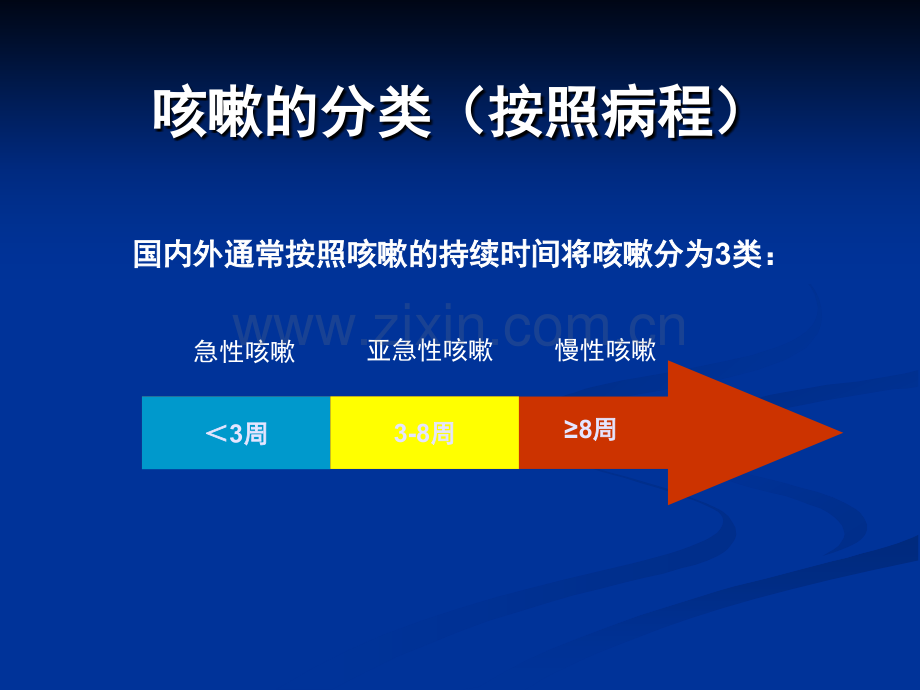 咳嗽的分类（按照病程）

国内外通常按照咳嗽的持续时间将咳嗽分为3类：

急性咳嗽 亚急性咳嗽 慢性咳嗽

＜3周 3-8周 ≥8周

www.zixin.com.cn